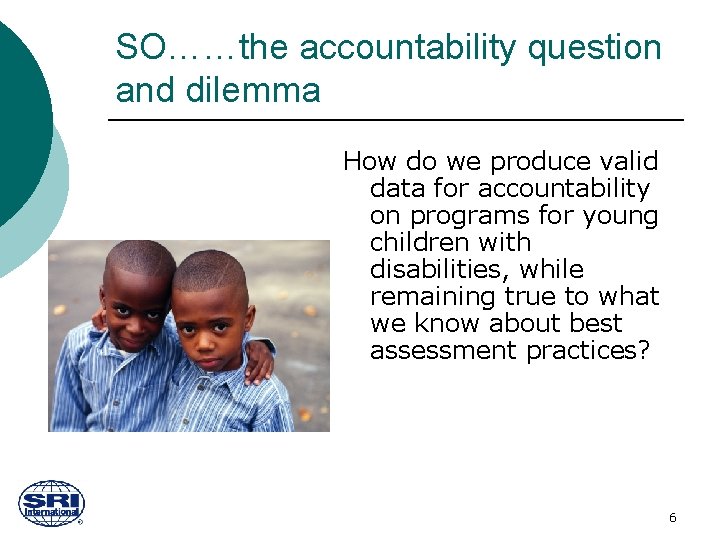 SO……the accountability question and dilemma

How do we produce valid data for accountability on programs for young children with disabilities, while remaining true to what we know about best assessment practices?

SRI International

6